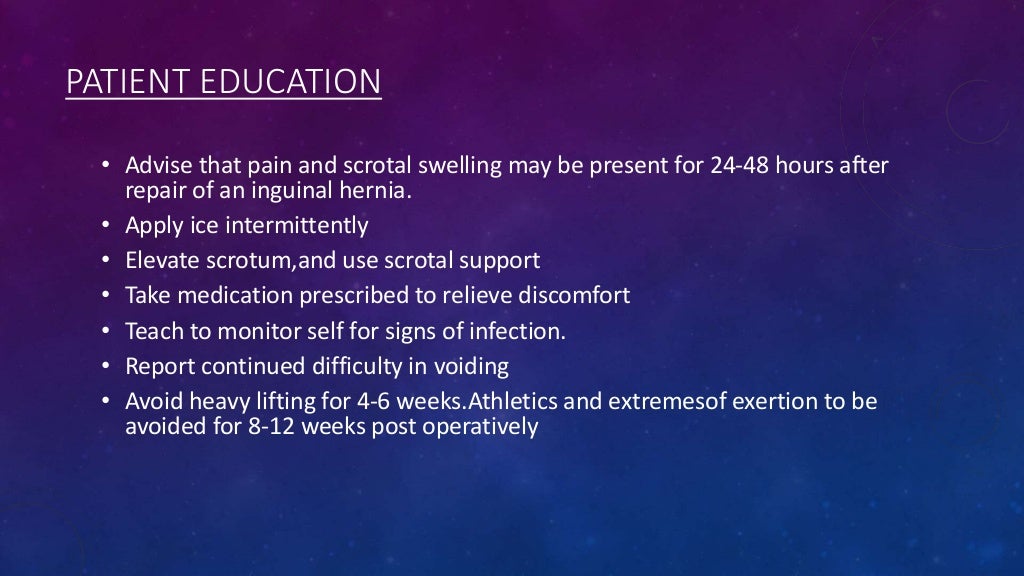 PATIENT EDUCATION

• Advise that pain and scrotal swelling may be present for 24-48 hours after repair of an inguinal hernia.
• Apply ice intermittently
• Elevate scrotum,and use scrotal support
• Take medication prescribed to relieve discomfort
• Teach to monitor self for signs of infection.
• Report continued difficulty in voiding
• Avoid heavy lifting for 4-6 weeks.Athletics and extremesof exertion to be avoided for 8-12 weeks post operatively